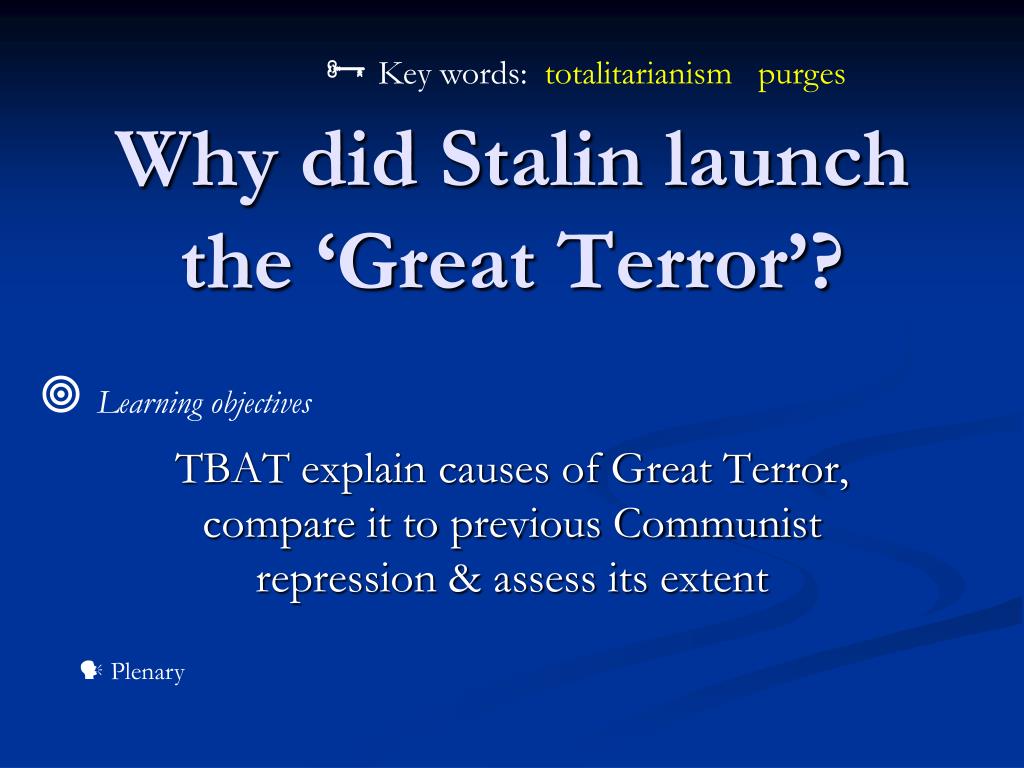 Key words: totalitarianism purges

Why did Stalin launch the ‘Great Terror’?

Learning objectives

TBAT explain causes of Great Terror, compare it to previous Communist repression & assess its extent

Plenary